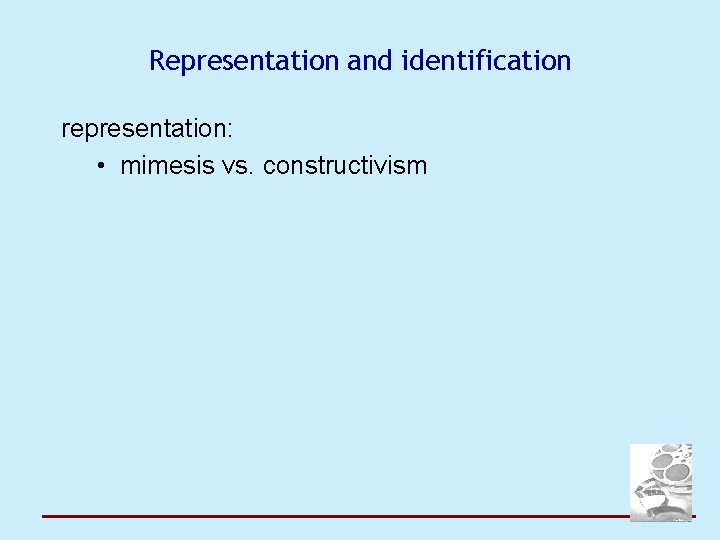 Representation and identification

representation:

• mimesis vs. constructivism